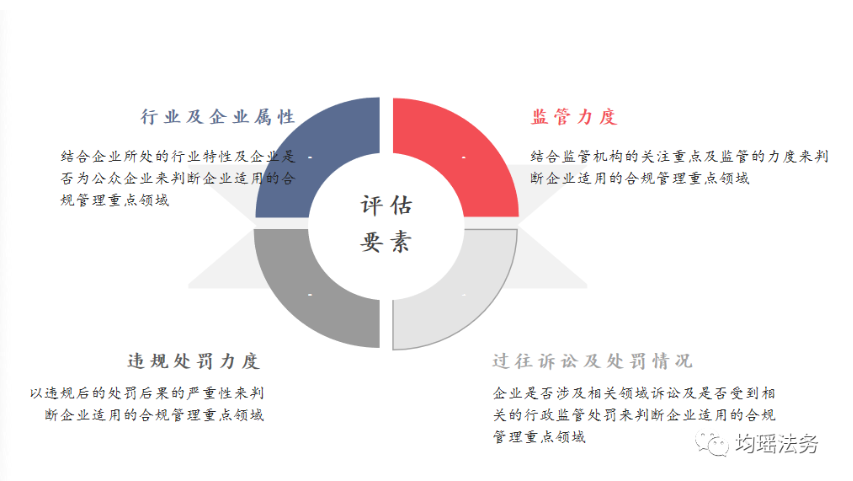 行业及企业属性

结合企业所处的行业特性及企业是否为公众企业来判断企业适用的合规管理重点领域

监管力度

结合监管机构的关注重点及监管的力度来判断企业适用的合规管理重点领域

评估要素

违规处罚力度

以违规后的处罚后果的严重性来判断企业适用的合规管理重点领域

过往诉讼及处罚情况

企业是否涉及相关领域诉讼及是否受到相关的行政监管处罚来判断企业适用的合规管理重点领域

均瑶法务